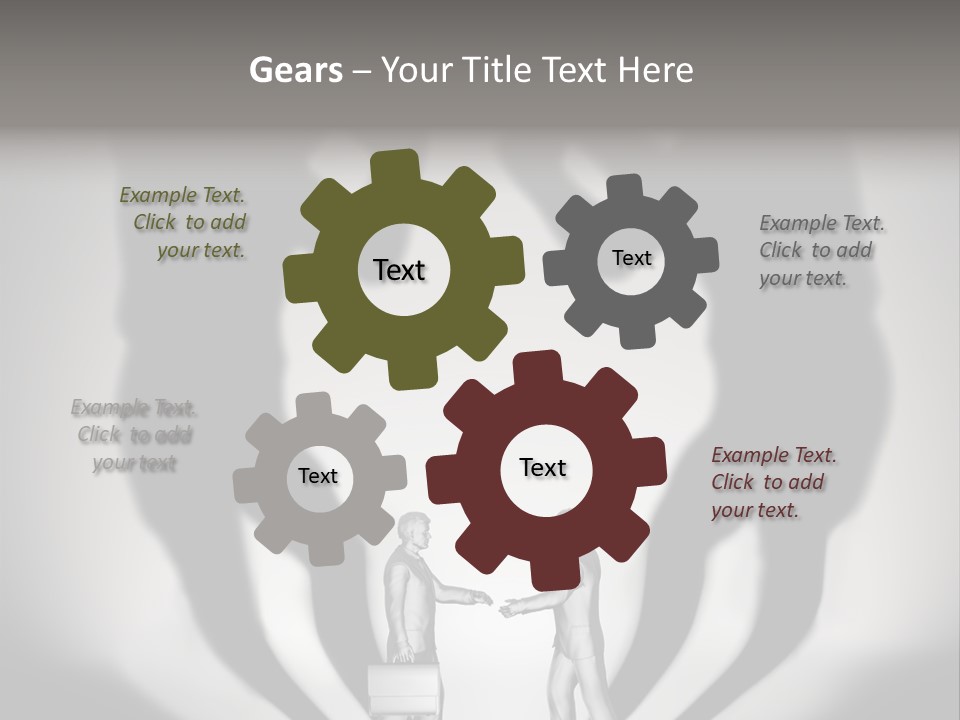 Gears – Your Title Text Here

Example Text. Click to add your text.

Text

Text

Example Text. Click to add your text.

Example Text. Click to add your text

Text

Text

Example Text. Click to add your text.